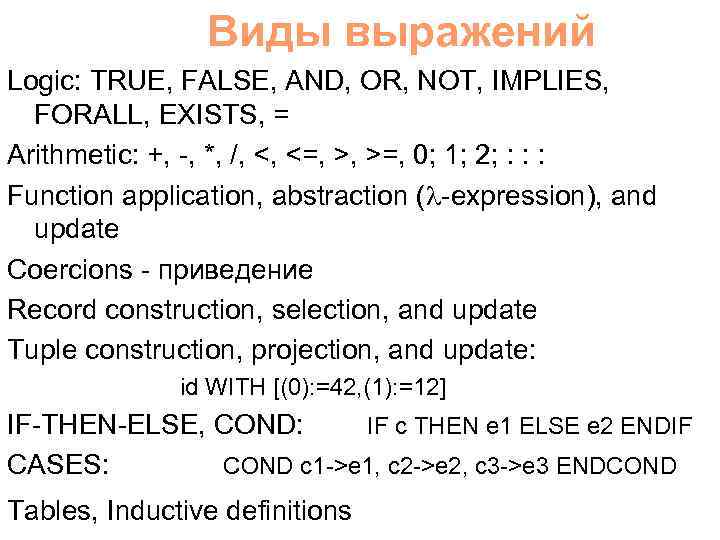 Виды выражений

Logic: TRUE, FALSE, AND, OR, NOT, IMPLIES, FORALL, EXISTS, =

Arithmetic: +, -, *, /, <, <=, >, >=, 0; 1; 2; : : :

Function application, abstraction ($\lambda$-expression), and update

Coercions - приведение

Record construction, selection, and update

Tuple construction, projection, and update:

id WITH [(0):=42,(1):=12]

IF-THEN-ELSE, COND: IF c THEN e1 ELSE e2 ENDIF

CASES: COND c1->e1, c2->e2, c3->e3 ENDCOND

Tables, Inductive definitions